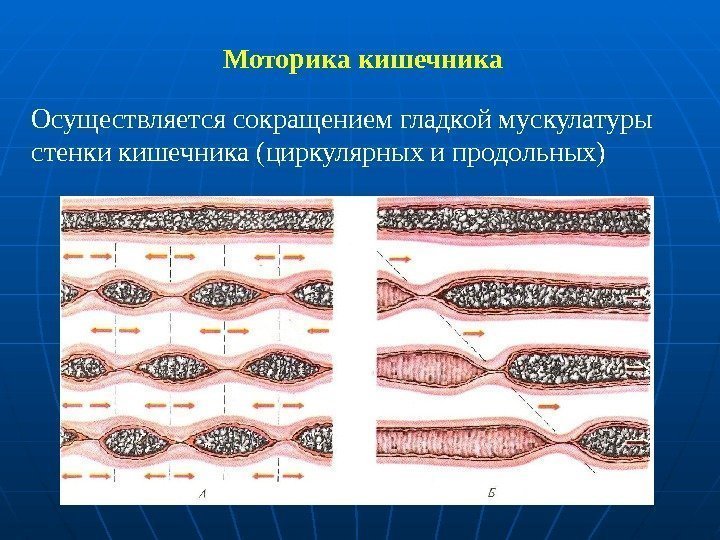 Моторика кишечника

Осуществляется сокращением гладкой мускулатуры стенки кишечника (циркулярных и продольных)

А

Б